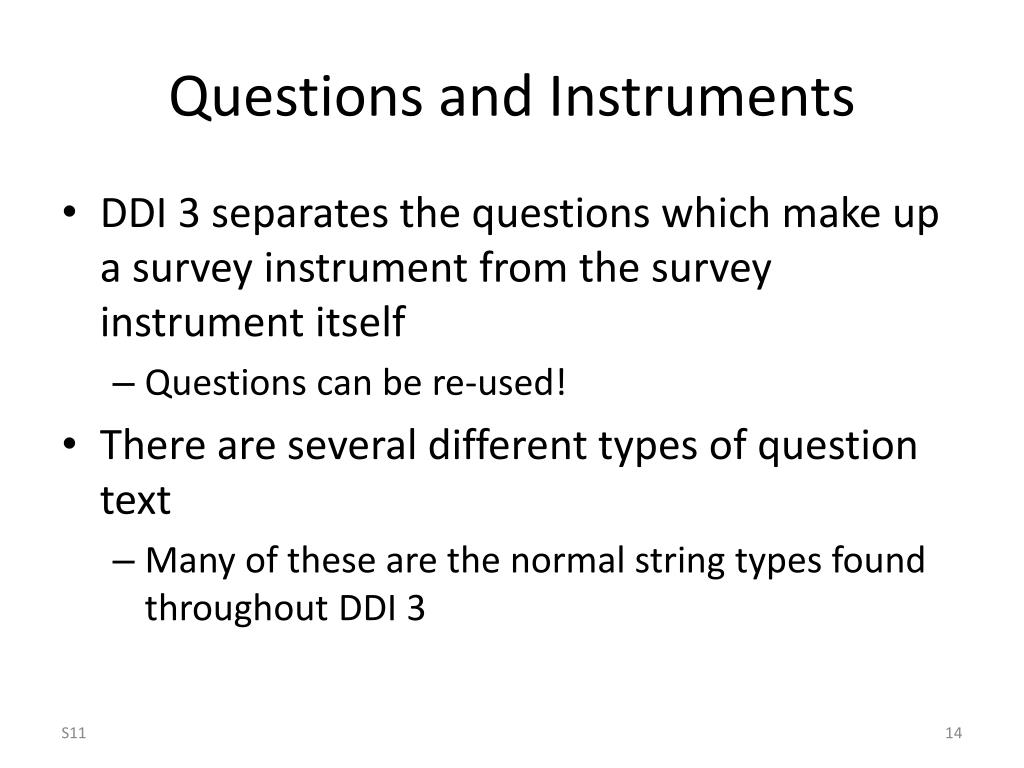 Questions and Instruments

• DDI 3 separates the questions which make up a survey instrument from the survey instrument itself
– Questions can be re-used!
• There are several different types of question text
– Many of these are the normal string types found throughout DDI 3

S11

14